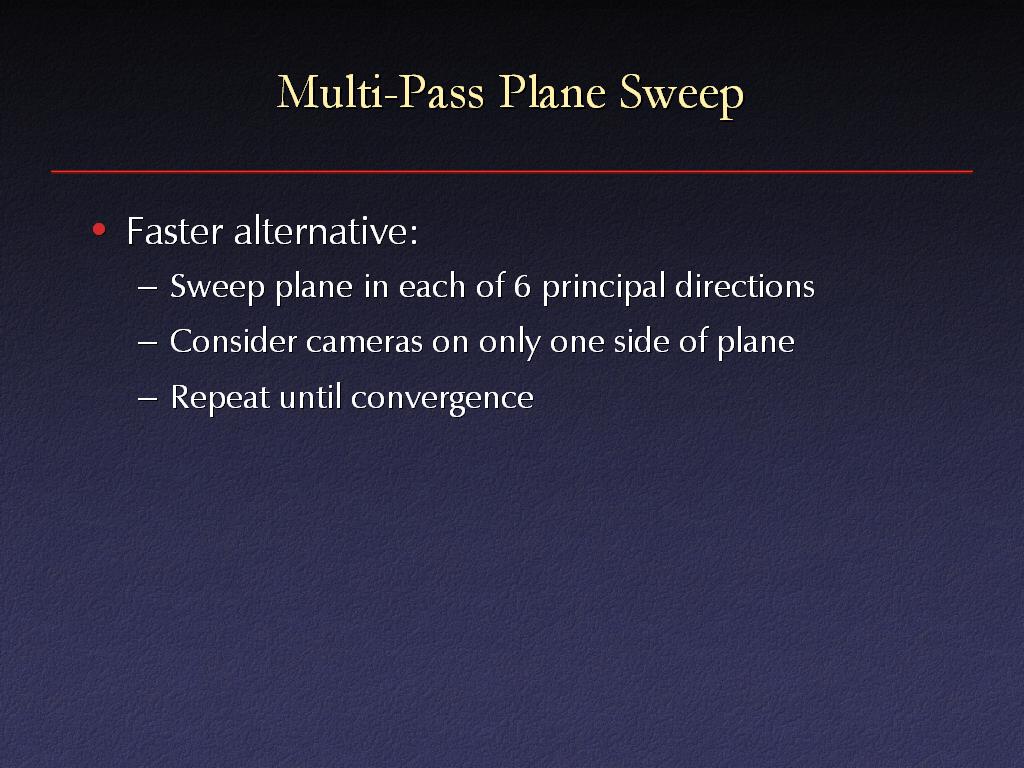 Multi-Pass Plane Sweep

• Faster alternative:
– Sweep plane in each of 6 principal directions
– Consider cameras on only one side of plane
– Repeat until convergence